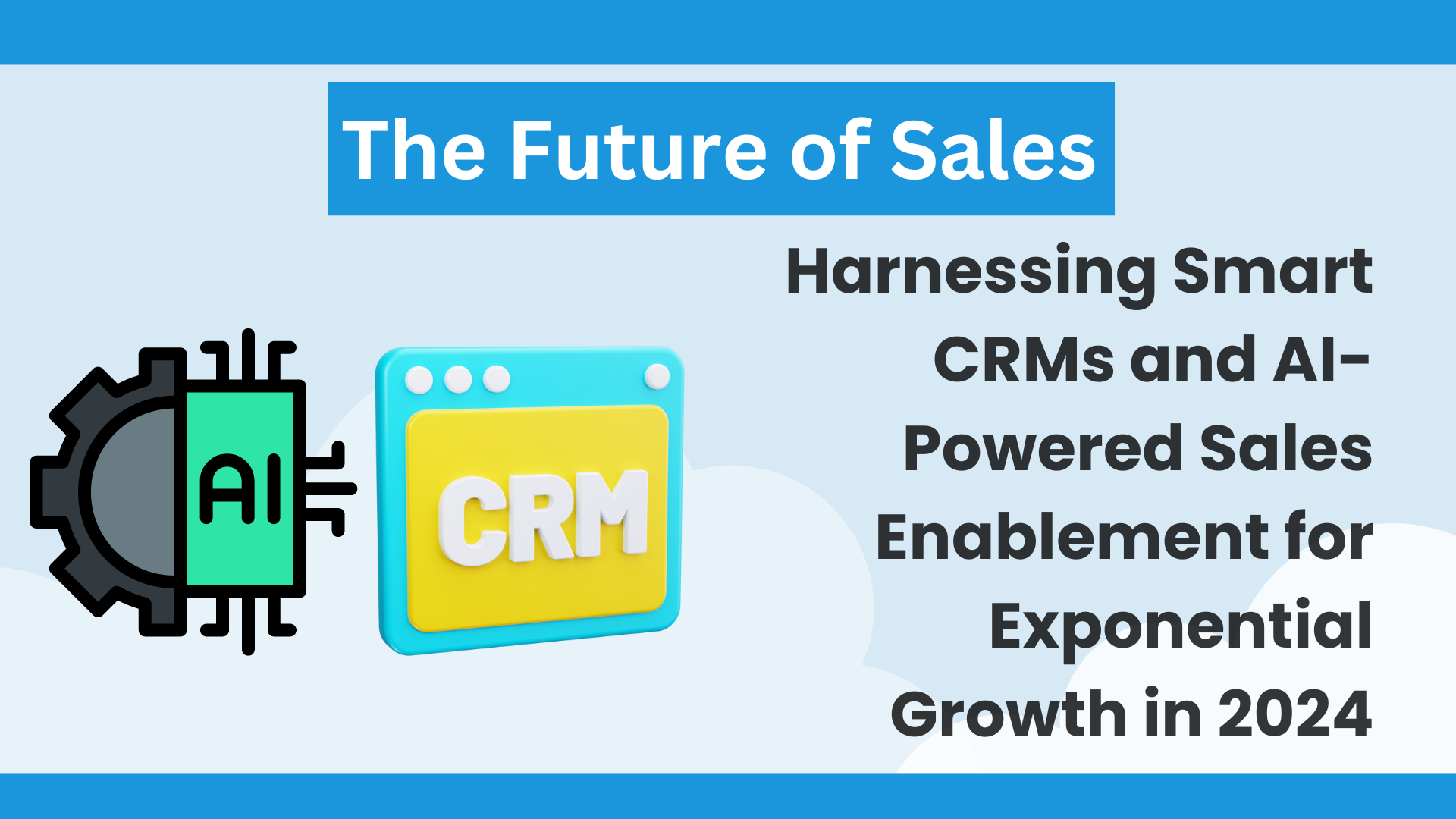 The Future of Sales

AI

CRM

Harnessing Smart CRMs and AI-Powered Sales Enablement for Exponential Growth in 2024